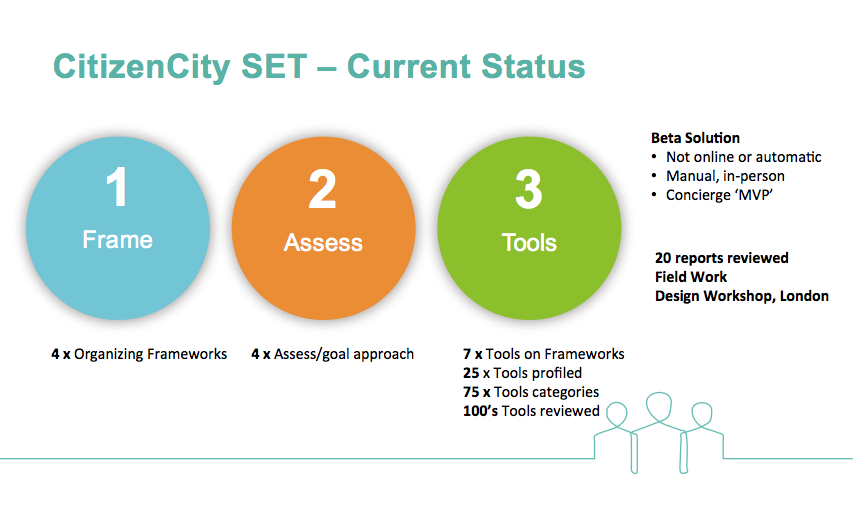 CitizenCity SET – Current Status

1
Frame

2
Assess

3
Tools

Beta Solution
• Not online or automatic
• Manual, in-person
• Concierge 'MVP'

20 reports reviewed
Field Work
Design Workshop, London

4 x Organizing Frameworks

4 x Assess/goal approach

7 x Tools on Frameworks
25 x Tools profiled
75 x Tools categories
100's Tools reviewed